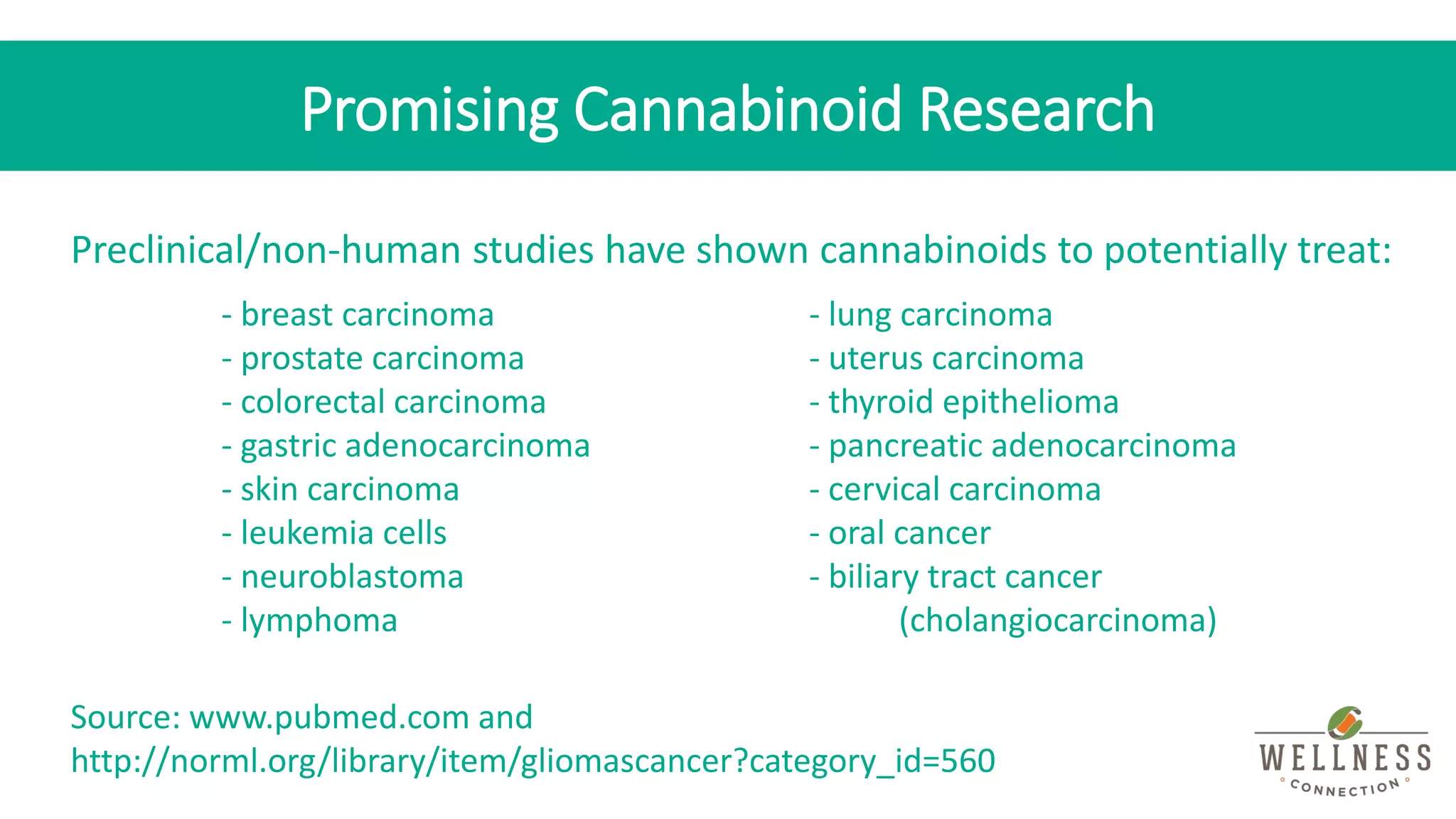 Promising Cannabinoid Research

Preclinical/non-human studies have shown cannabinoids to potentially treat:

- breast carcinoma
- prostate carcinoma
- colorectal carcinoma
- gastric adenocarcinoma
- skin carcinoma
- leukemia cells
- neuroblastoma
- lymphoma

- lung carcinoma
- uterus carcinoma
- thyroid epithelioma
- pancreatic adenocarcinoma
- cervical carcinoma
- oral cancer
- biliary tract cancer (cholangiocarcinoma)

Source: www.pubmed.com and http://norml.org/library/item/gliomascancer?category_id=560

WELLNESS CONNECTION